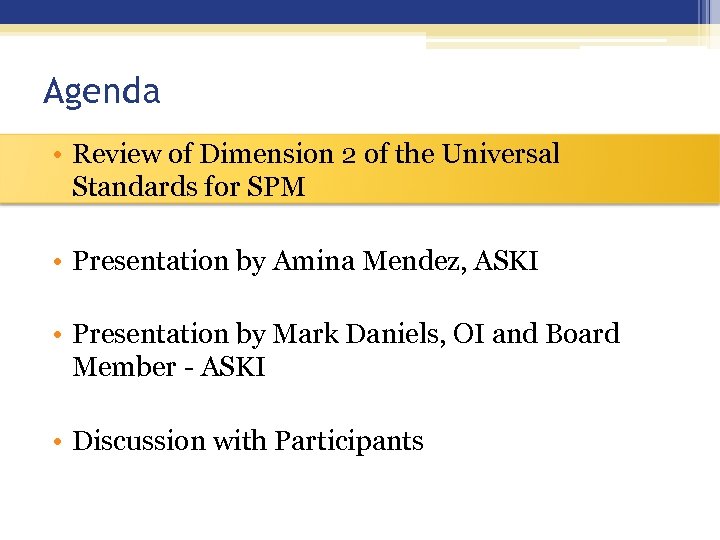 Agenda

• Review of Dimension 2 of the Universal Standards for SPM

• Presentation by Amina Mendez, ASKI

• Presentation by Mark Daniels, OI and Board Member - ASKI

• Discussion with Participants